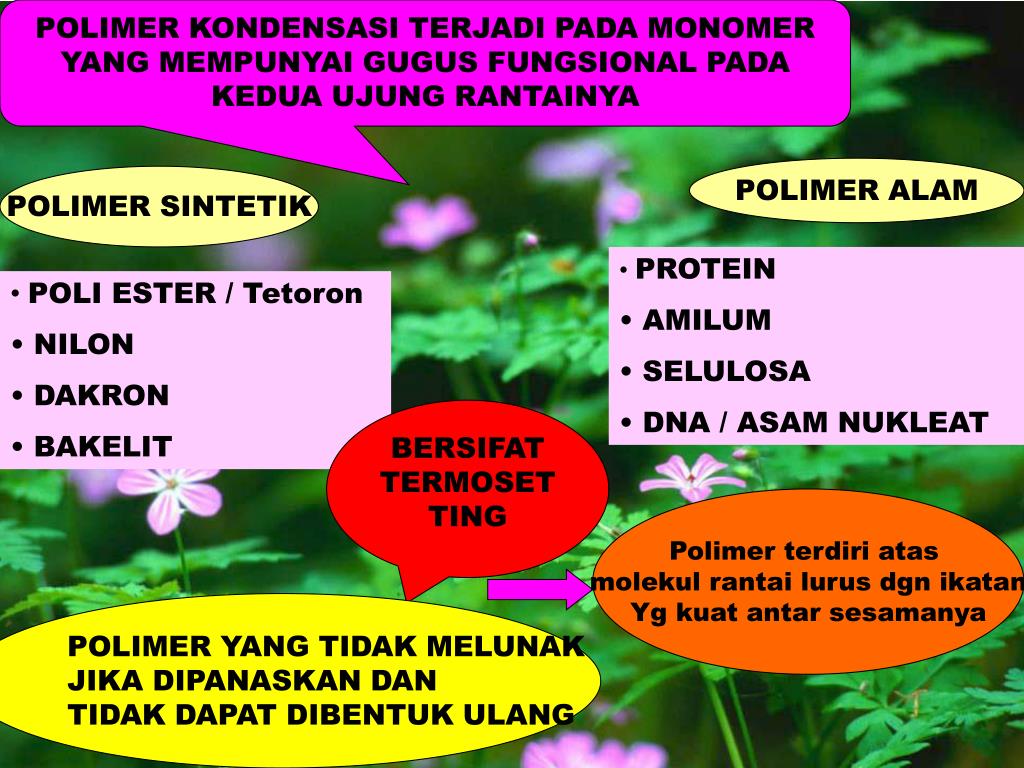 POLIMER KONDENSASI TERJADI PADA MONOMER YANG MEMPUNYAI GUGUS FUNGSIONAL PADA KEDUA UJUNG RANTAINYA

POLIMER SINTETIK

• POLI ESTER / Tetoron
• NILON
• DAKRON
• BAKELIT

POLIMER ALAM

• PROTEIN
• AMILUM
• SELULOSA
• DNA / ASAM NUKLEAT

BERSIFAT TERMOSET TING

Polimer terdiri atas molekul rantai lurus dgn ikatan Yg kuat antar sesamanya

POLIMER YANG TIDAK MELUNAK JIKA DIPANASKAN DAN TIDAK DAPAT DIBENTUK ULANG